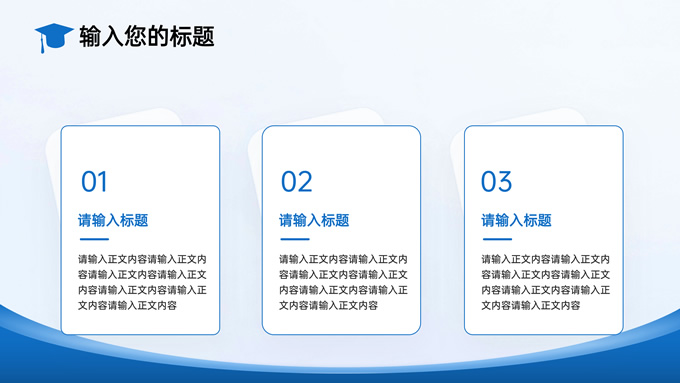 输入您的标题

01

请输入标题

请输入正文内容请输入正文内容请输入正文内容请输入正文内容请输入正文内容请输入正文内容请输入正文内容

02

请输入标题

请输入正文内容请输入正文内容请输入正文内容请输入正文内容请输入正文内容请输入正文内容请输入正文内容

03

请输入标题

请输入正文内容请输入正文内容请输入正文内容请输入正文内容请输入正文内容请输入正文内容请输入正文内容